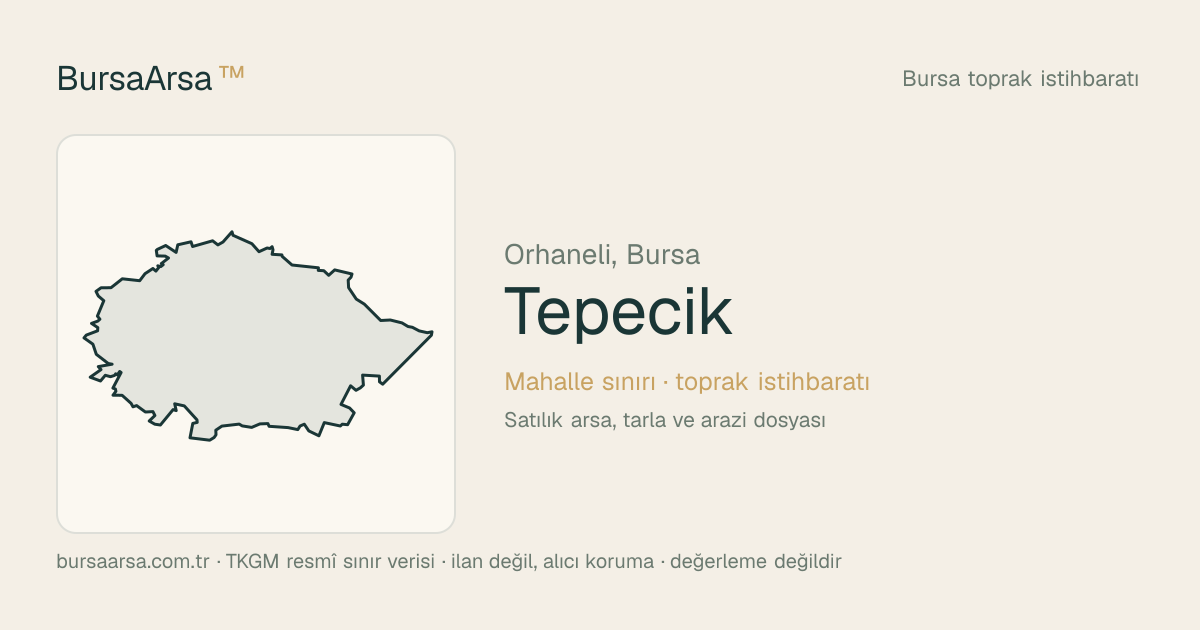 BursaArsa ™

Bursa toprak istihbaratı

Orhaneli, Bursa

Tepecik

Mahalle sınırı · toprak istihbaratı

Satılık arsa, tarla ve arazi dosyası

bursaarsa.com.tr · TKGM resmî sınır verisi · ilan değil, alıcı koruma · değerleme değildir